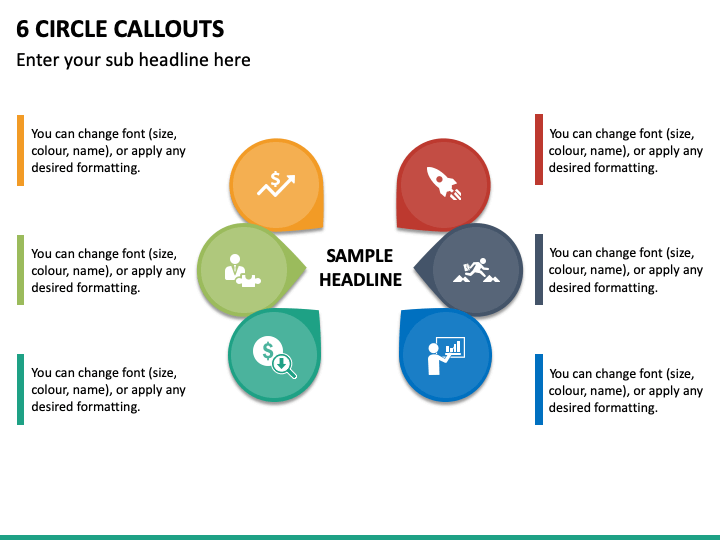 6 CIRCLE CALLOUTS

Enter your sub headline here

You can change font (size, colour, name), or apply any desired formatting.

You can change font (size, colour, name), or apply any desired formatting.

You can change font (size, colour, name), or apply any desired formatting.

SAMPLE HEADLINE

You can change font (size, colour, name), or apply any desired formatting.

You can change font (size, colour, name), or apply any desired formatting.

You can change font (size, colour, name), or apply any desired formatting.